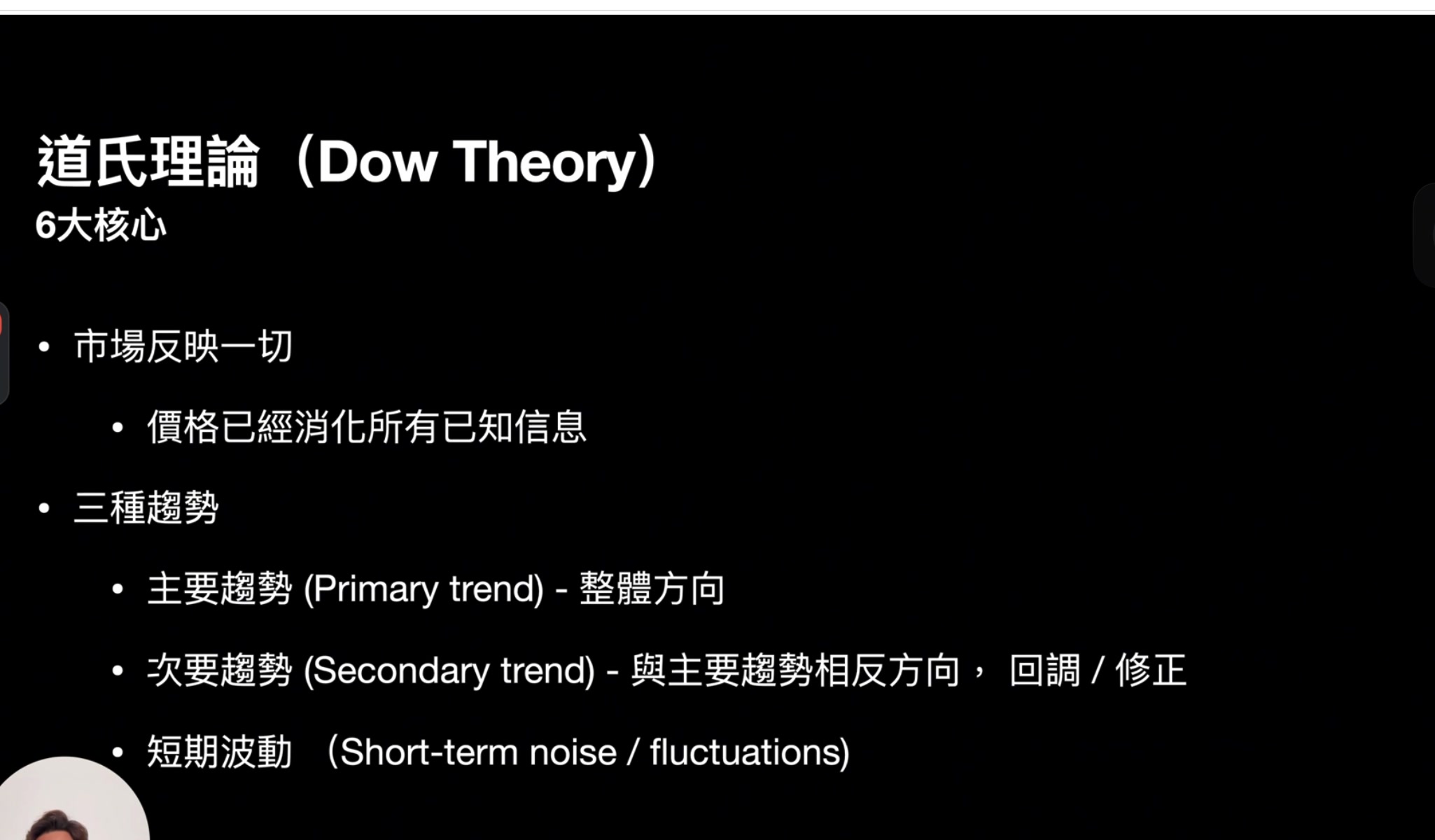 道氏理論（Dow Theory）
6大核心

• 市場反映一切
  • 價格已經消化所有已知信息
• 三種趨勢
  • 主要趨勢 (Primary trend) - 整體方向
  • 次要趨勢 (Secondary trend) - 與主要趨勢相反方向， 回調 / 修正
  • 短期波動 （Short-term noise / fluctuations)